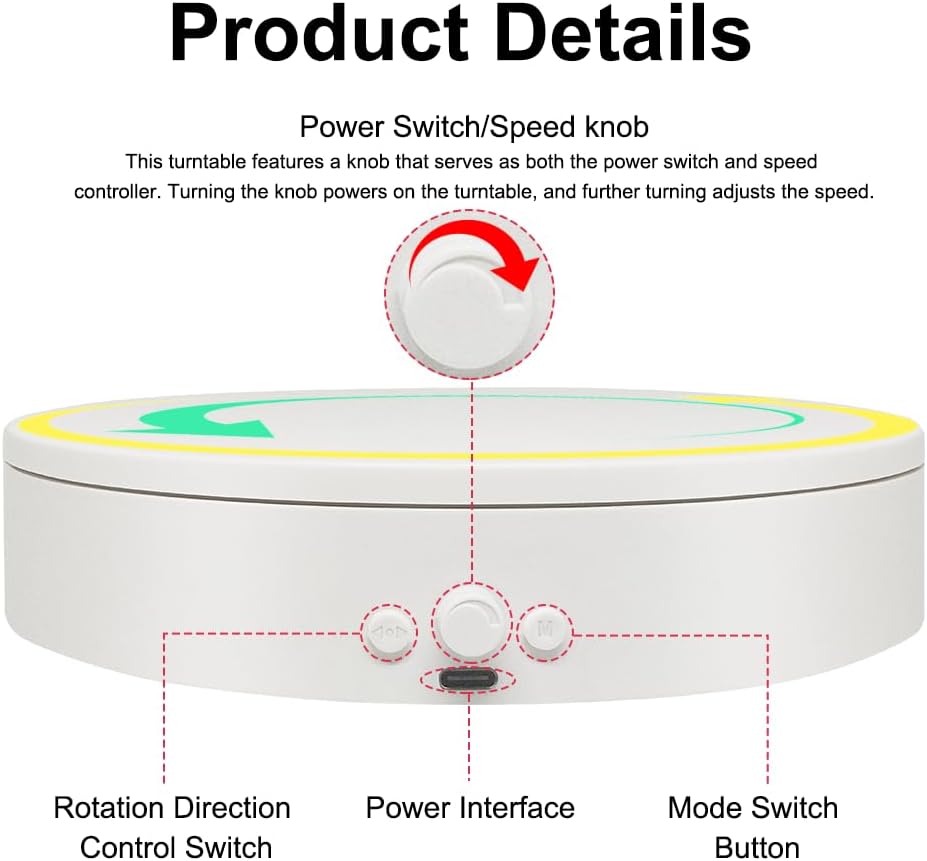 Product Details

Power Switch/Speed knob

This turntable features a knob that serves as both the power switch and speed controller. Turning the knob powers on the turntable, and further turning adjusts the speed.

M

Rotation Direction Control Switch

Power Interface

Mode Switch Button